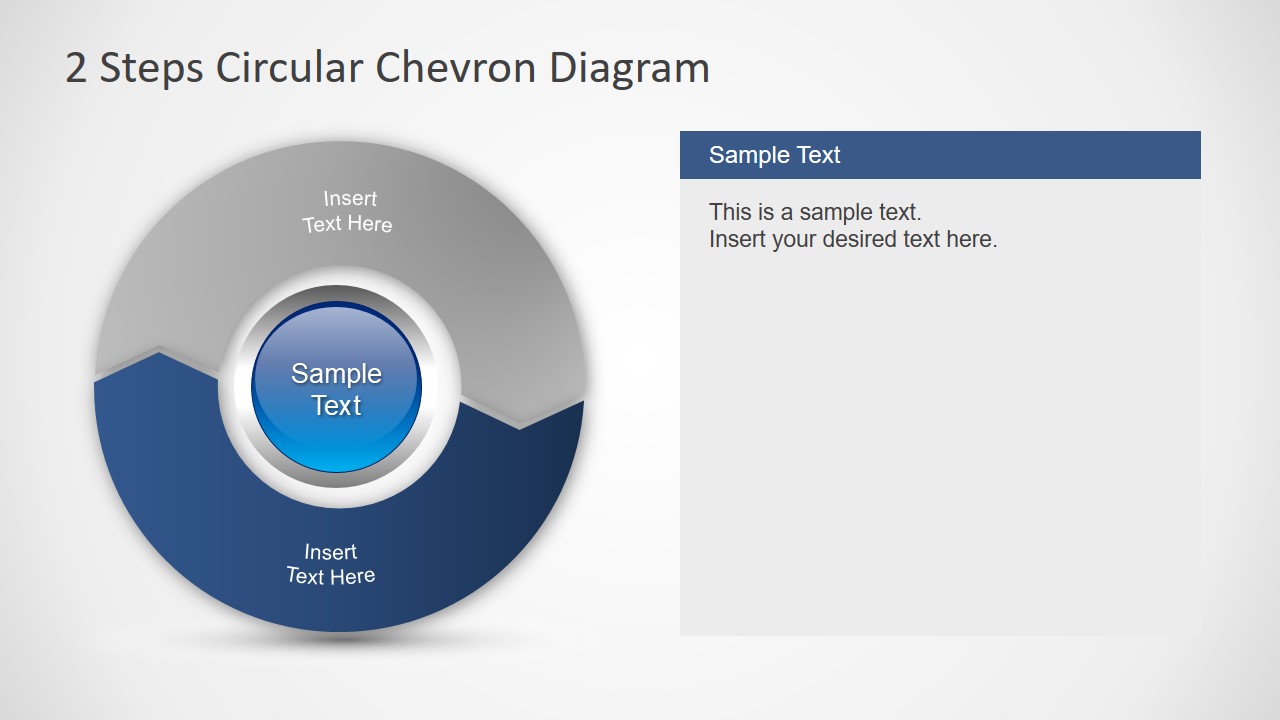 2 Steps Circular Chevron Diagram

Insert
Text Here

Sample
Text

Insert
Text Here

Sample Text

This is a sample text.
Insert your desired text here.